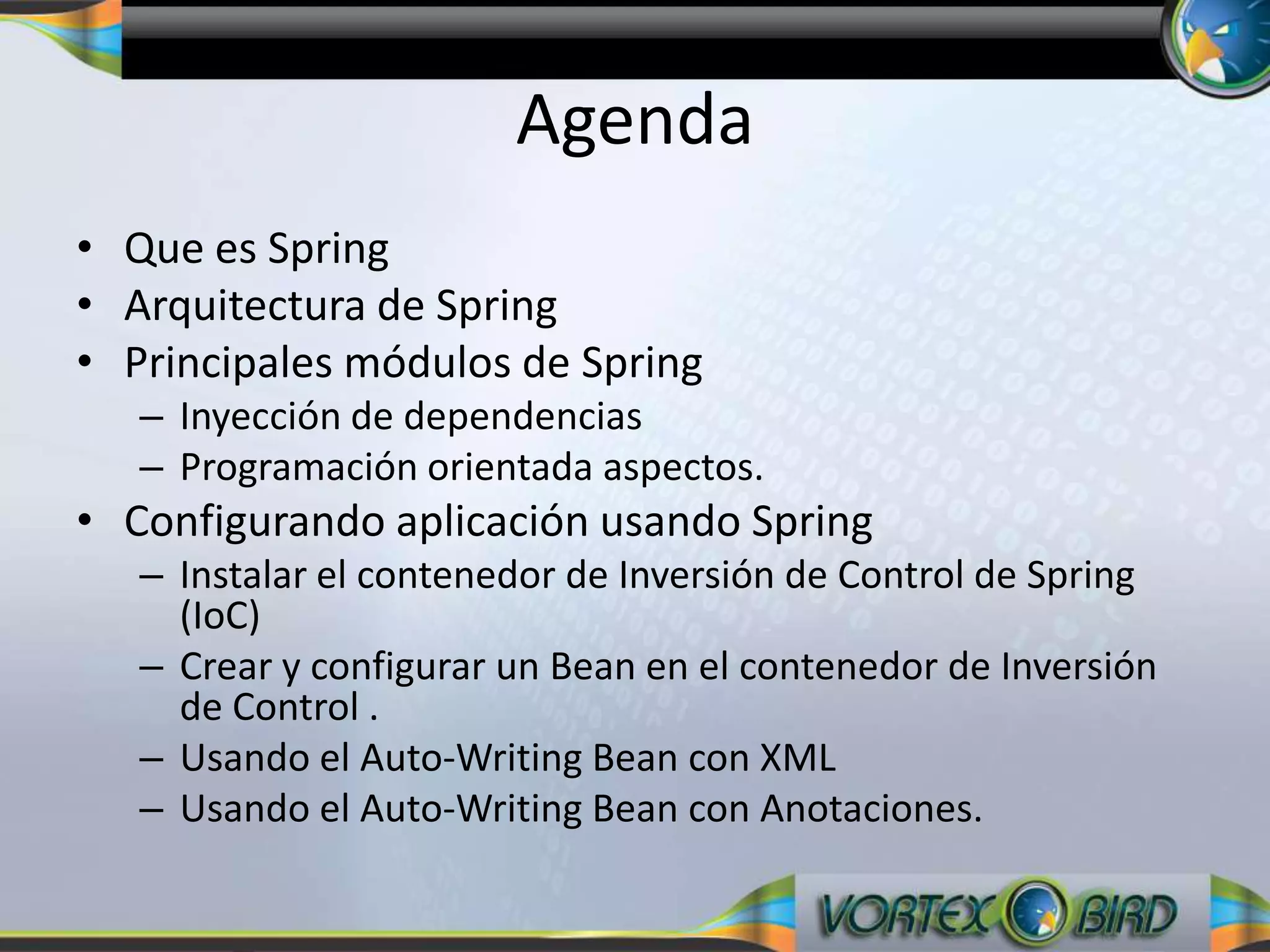 Agenda

• Que es Spring
• Arquitectura de Spring
• Principales módulos de Spring
  – Inyección de dependencias
  – Programación orientada aspectos.
• Configurando aplicación usando Spring
  – Instalar el contenedor de Inversión de Control de Spring (IoC)
  – Crear y configurar un Bean en el contenedor de Inversión de Control .
  – Usando el Auto-Writing Bean con XML
  – Usando el Auto-Writing Bean con Anotaciones.

VORTEX BIRD